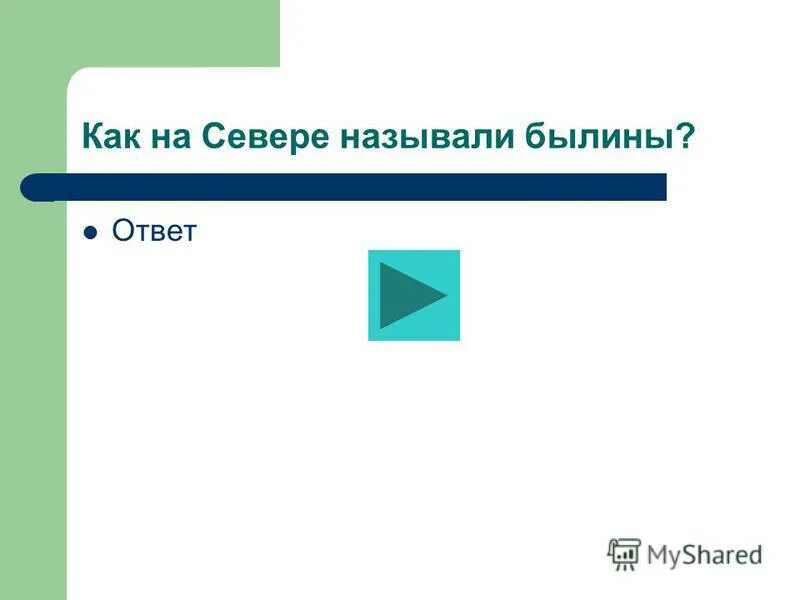 Как на Севере называли былины?

Ответ

MyShared